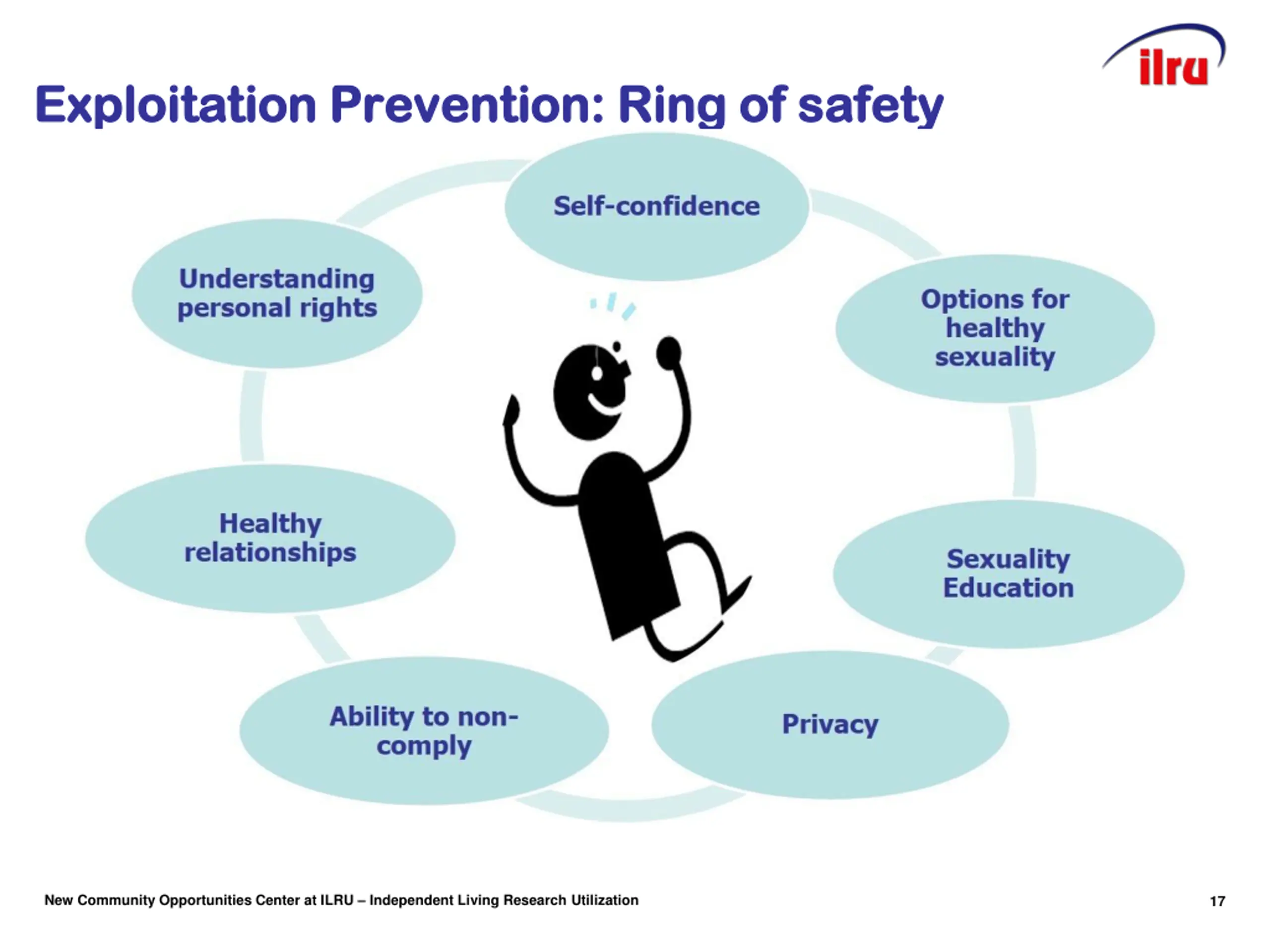 ilru

Exploitation Prevention: Ring of safety

Self-confidence

Options for healthy sexuality

Sexuality Education

Privacy

Ability to non-comply

Healthy relationships

Understanding personal rights

New Community Opportunities Center at ILRU – Independent Living Research Utilization

17